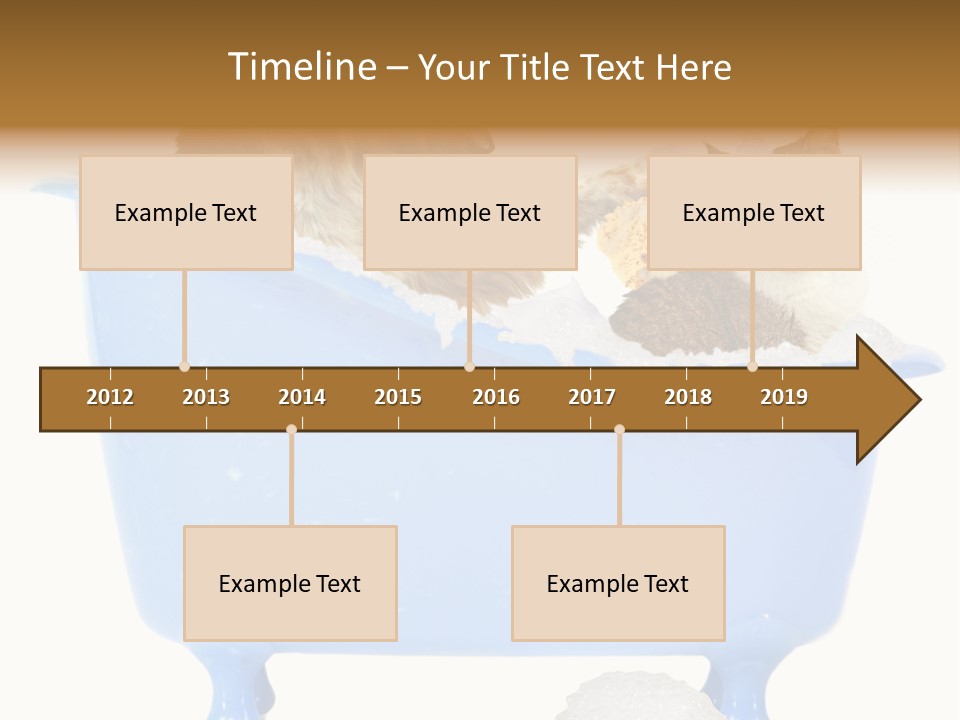 Timeline – Your Title Text Here

Example Text

Example Text

Example Text

2012 2013 2014 2015 2016 2017 2018 2019

Example Text

Example Text